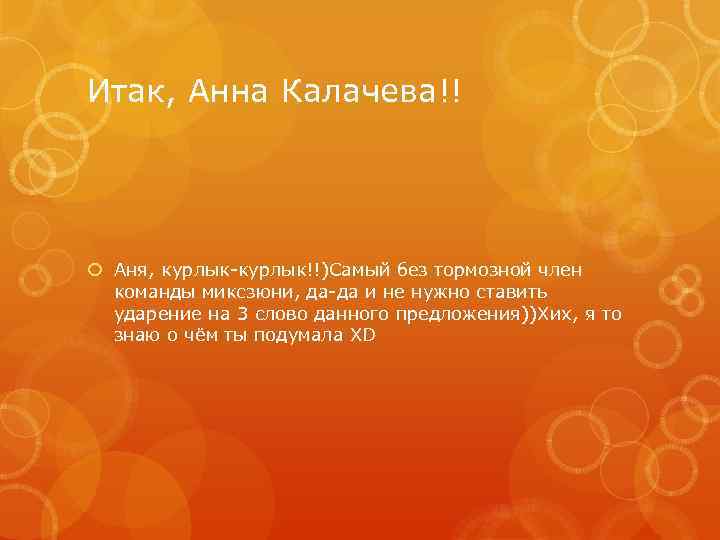 Итак, Анна Калачева!!

Аня, курлык-курлык!!)Самый без тормозной член команды миксзюни, да-да и не нужно ставить ударение на 3 слово данного предложения))Хих, я то знаю о чём ты подумала XD